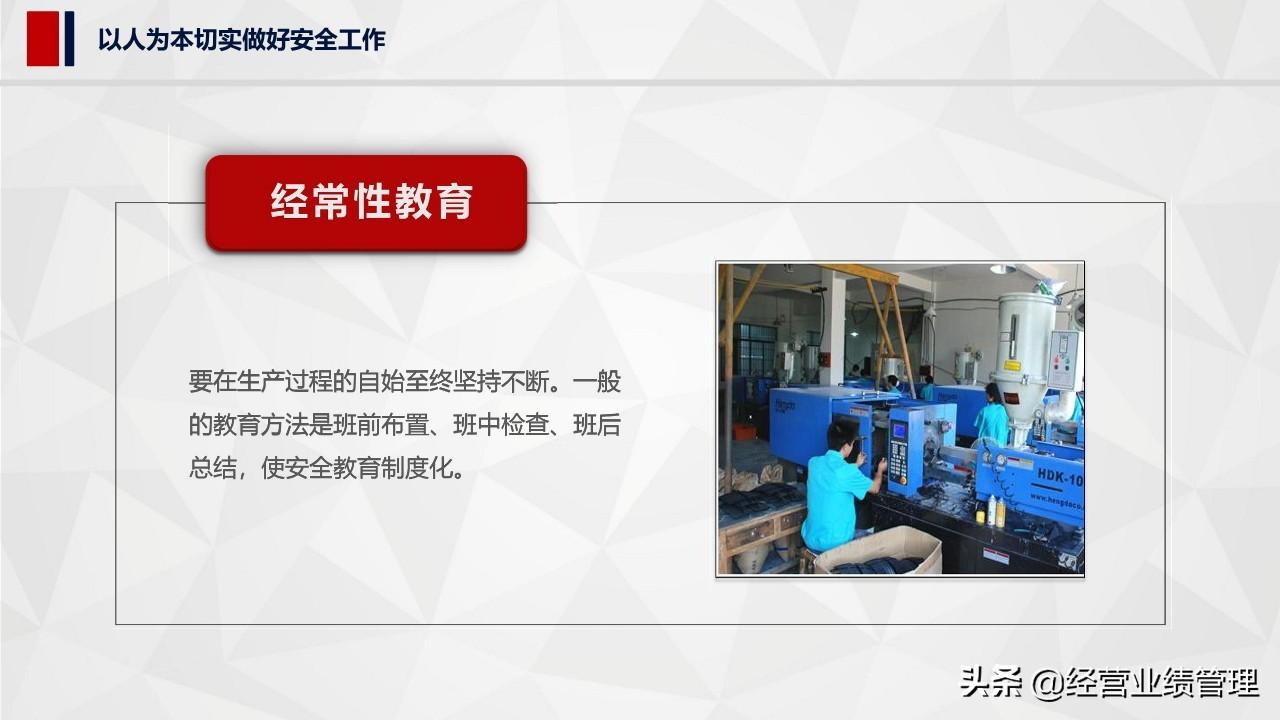 以人为本切实做好安全工作

经常性教育

要在生产过程的自始至终坚持不断。一般的教育方法是班前布置、班中检查、班后总结，使安全教育制度化。

HDK-10

头条 @经营业绩管理